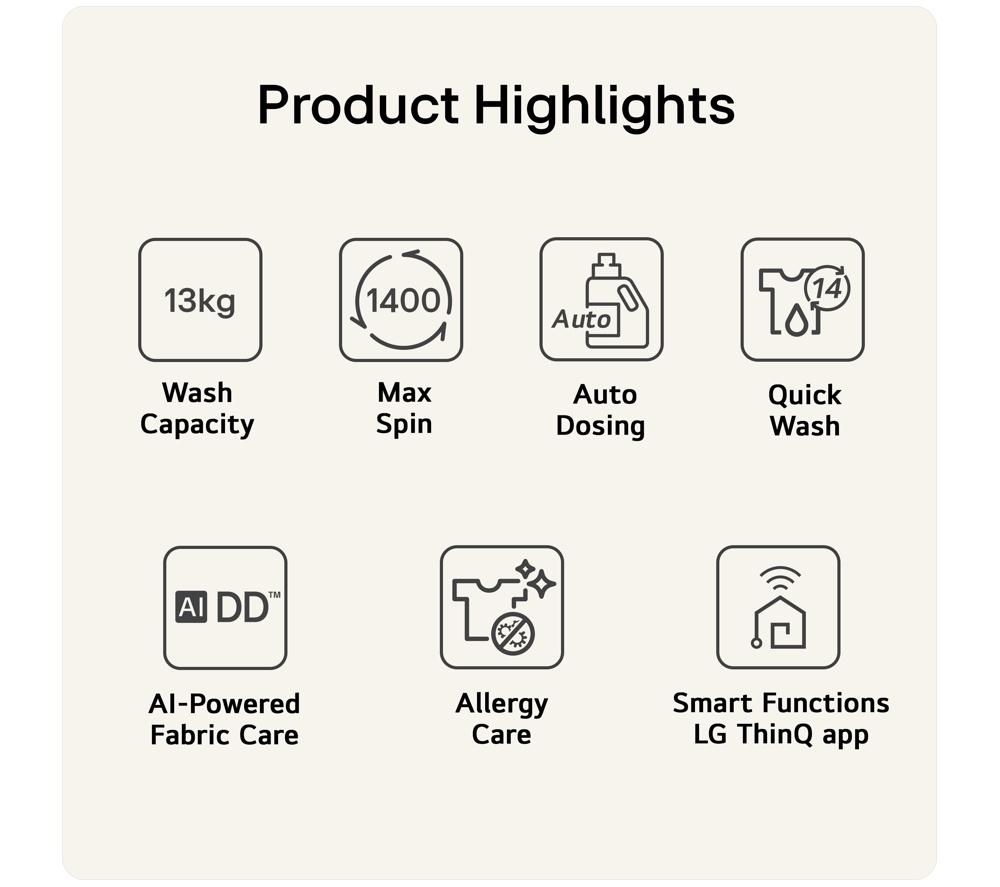 Product Highlights

13kg

Wash Capacity

1400

Max Spin

Auto

Auto Dosing

14

Quick Wash

AI DD™

AI-Powered Fabric Care

Allergy Care

Smart Functions LG ThinQ app